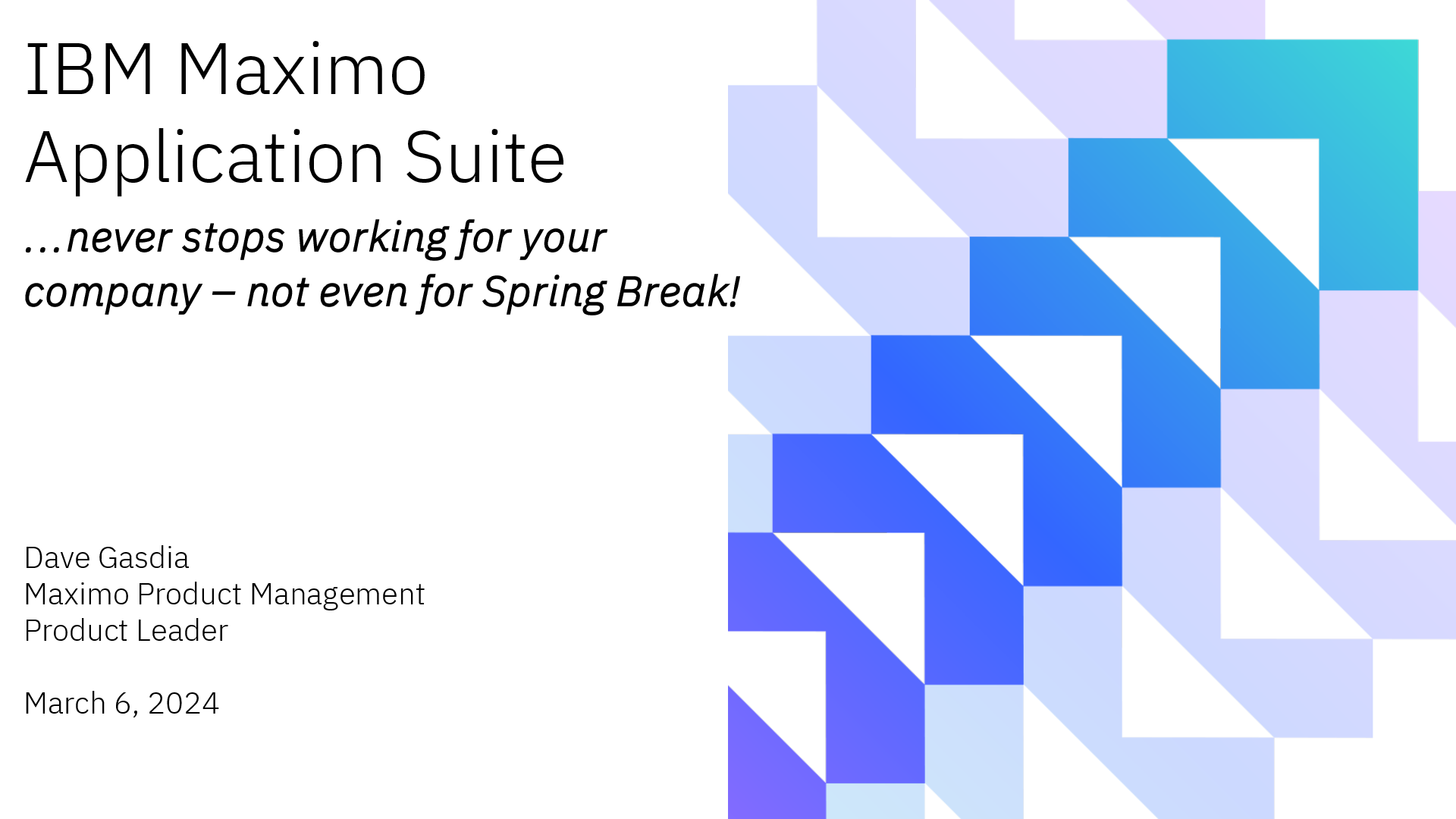 IBM Maximo Application Suite

…never stops working for your company – not even for Spring Break!

Dave Gasdia
Maximo Product Management
Product Leader

March 6, 2024